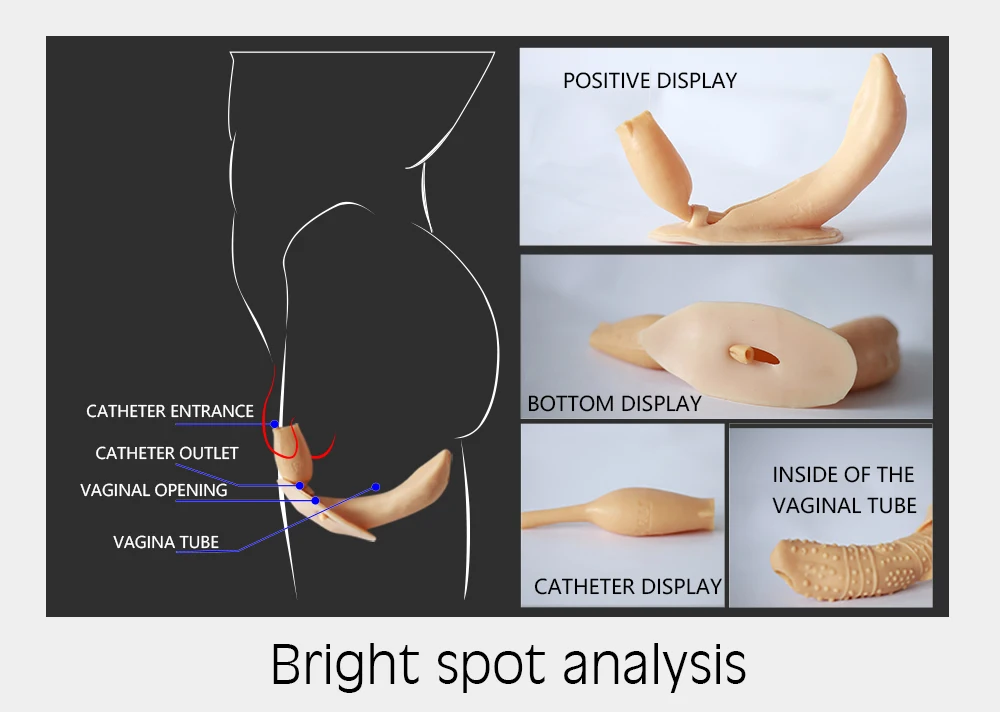 CATHETER ENTRANCE
CATHETER OUTLET
VAGINAL OPENING
VAGINA TUBE

POSITIVE DISPLAY

BOTTOM DISPLAY

CATHETER DISPLAY

INSIDE OF THE VAGINAL TUBE

Bright spot analysis